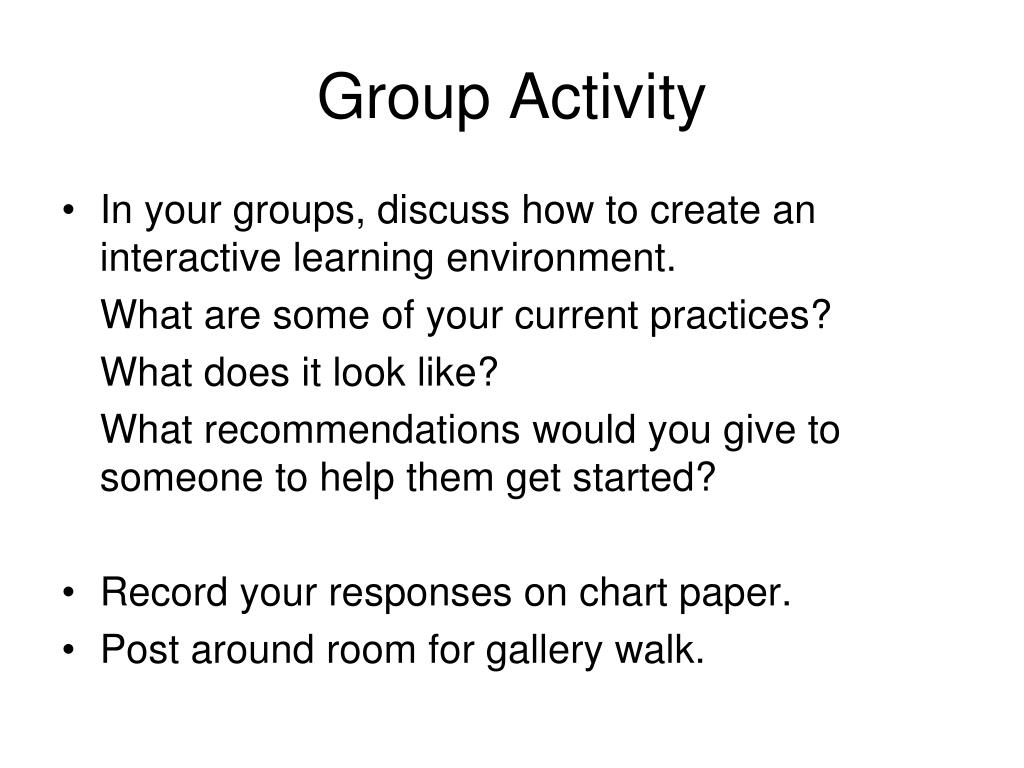 Group Activity

• In your groups, discuss how to create an interactive learning environment.

What are some of your current practices?

What does it look like?

What recommendations would you give to someone to help them get started?

• Record your responses on chart paper.
• Post around room for gallery walk.